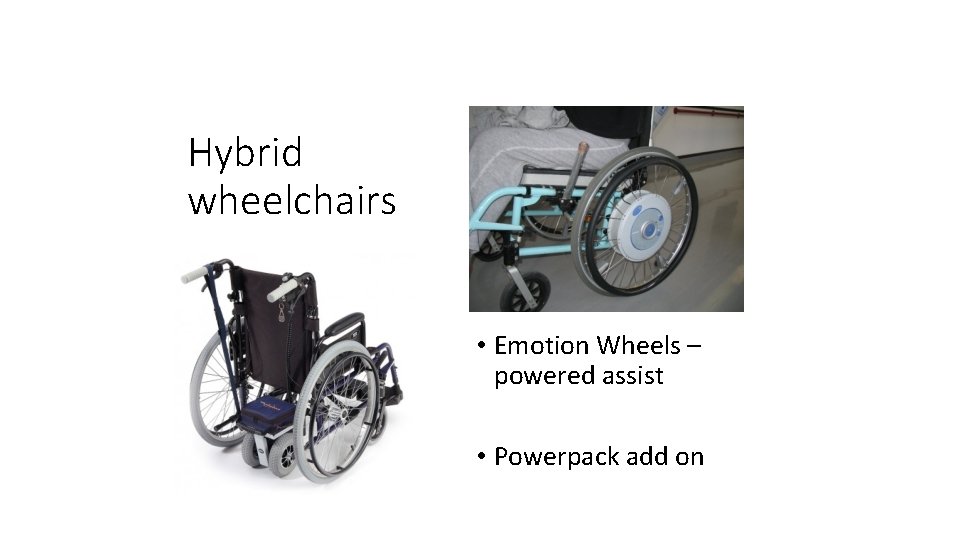 Hybrid wheelchairs

• Emotion Wheels – powered assist

• Powerpack add on